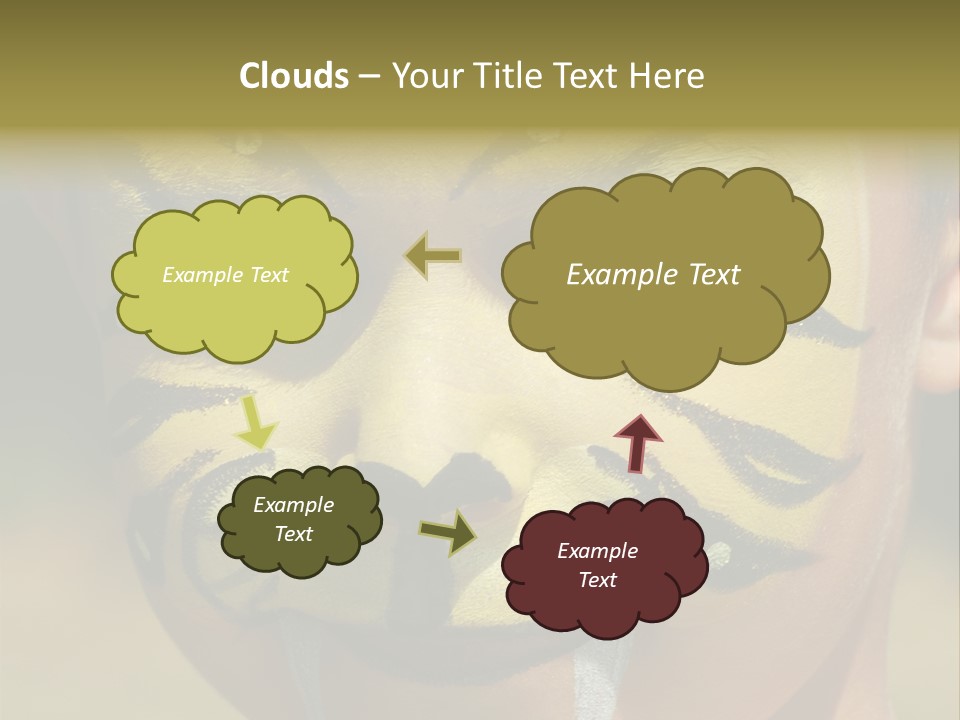 Clouds – Your Title Text Here

Example Text

Example Text

Example Text

Example Text